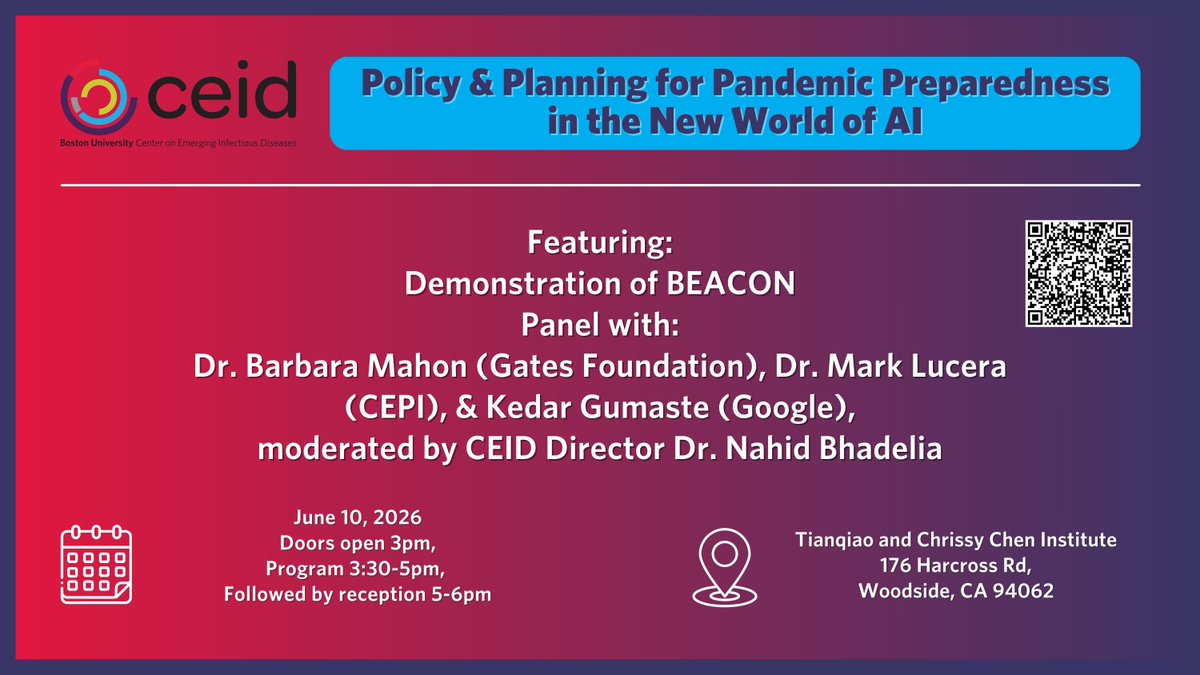 ceid
Boston University Center on Emerging Infectious Diseases

Policy & Planning for Pandemic Preparedness in the New World of AI

Featuring:
Demonstration of BEACON
Panel with:
Dr. Barbara Mahon (Gates Foundation), Dr. Mark Lucera (CEPI), & Kedar Gumaste (Google), moderated by CEID Director Dr. Nahid Bhadelia

June 10, 2026
Doors open 3pm,
Program 3:30-5pm,
Followed by reception 5-6pm

Tianqiao and Chrissy Chen Institute
176 Harcross Rd,
Woodside, CA 94062